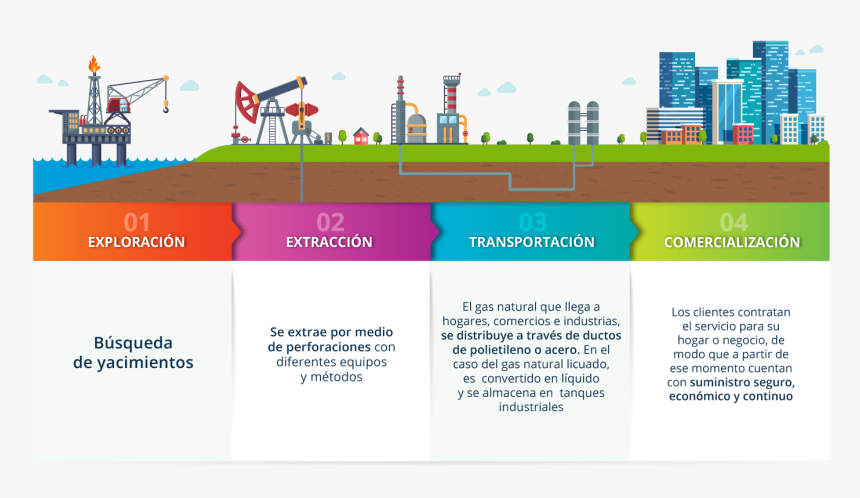 01
EXPLORACIÓN

Búsqueda de yacimientos

02
EXTRACCIÓN

Se extrae por medio de perforaciones con diferentes equipos y métodos

03
TRANSPORTACIÓN

El gas natural que llega a hogares, comercios e industrias, se distribuye a través de ductos de polietileno o acero. En el caso del gas natural licuado, es convertido en líquido y se almacena en tanques industriales

04
COMERCIALIZACIÓN

Los clientes contratan el servicio para su hogar o negocio, de modo que a partir de ese momento cuentan con suministro seguro, económico y continuo